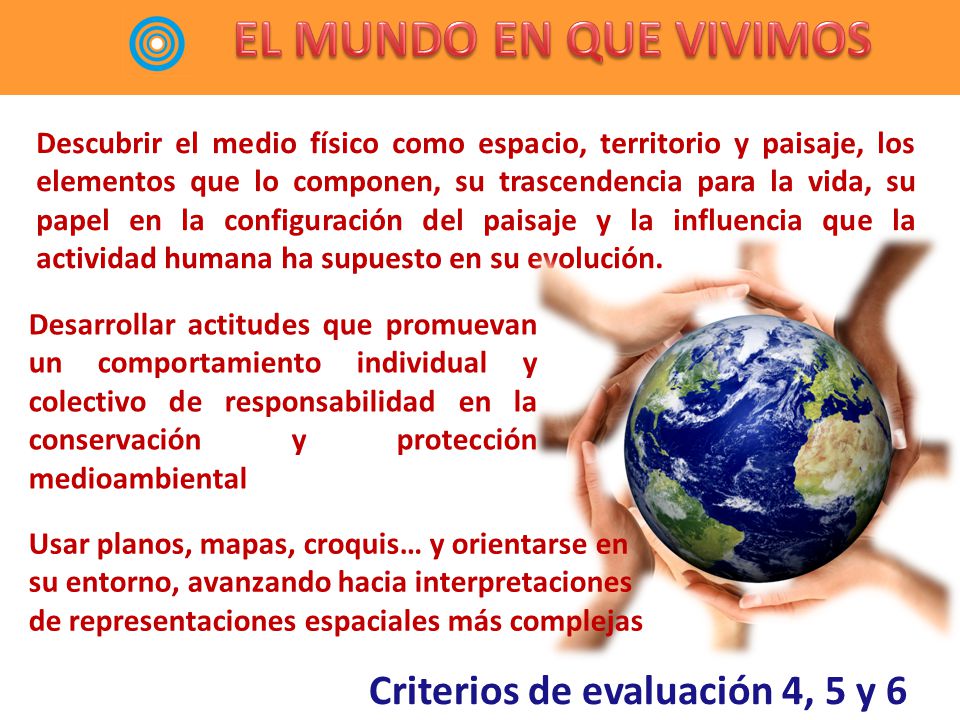 EL MUNDO EN QUE VIVIMOS

Descubrir el medio físico como espacio, territorio y paisaje, los elementos que lo componen, su trascendencia para la vida, su papel en la configuración del paisaje y la influencia que la actividad humana ha supuesto en su evolución.

Desarrollar actitudes que promuevan un comportamiento individual y colectivo de responsabilidad en la conservación y protección medioambiental

Usar planos, mapas, croquis… y orientarse en su entorno, avanzando hacia interpretaciones de representaciones espaciales más complejas

Criterios de evaluación 4, 5 y 6